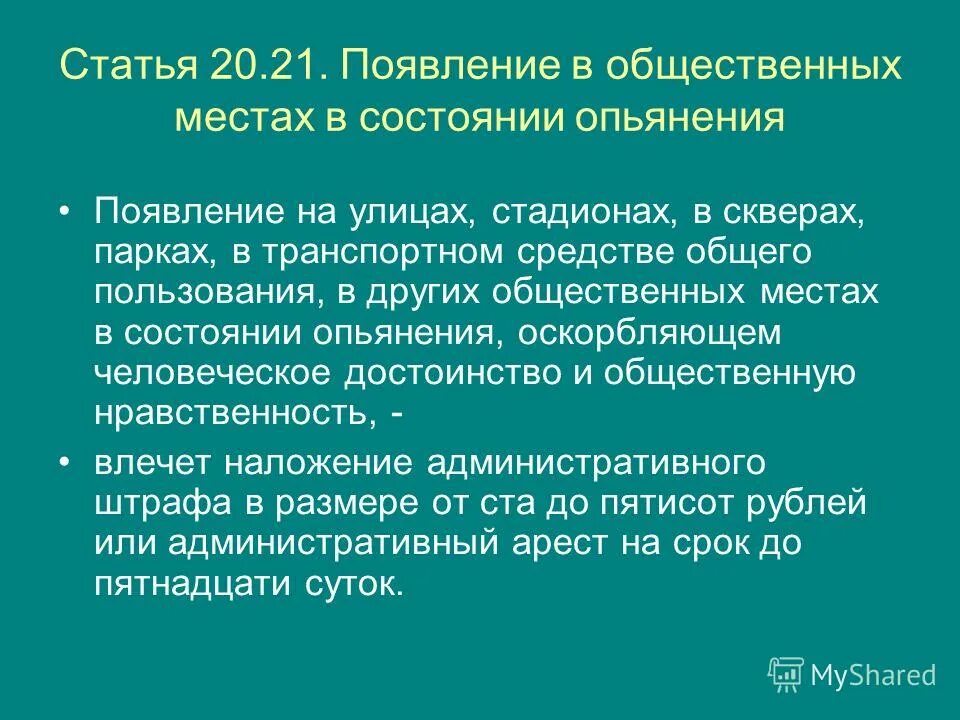 Статья 20.21. Появление в общественных местах в состоянии опьянения

• Появление на улицах, стадионах, в скверах, парках, в транспортном средстве общего пользования, в других общественных местах в состоянии опьянения, оскорбляющем человеческое достоинство и общественную нравственность, -

• влечет наложение административного штрафа в размере от ста до пятисот рублей или административный арест на срок до пятнадцати суток.

MyShared